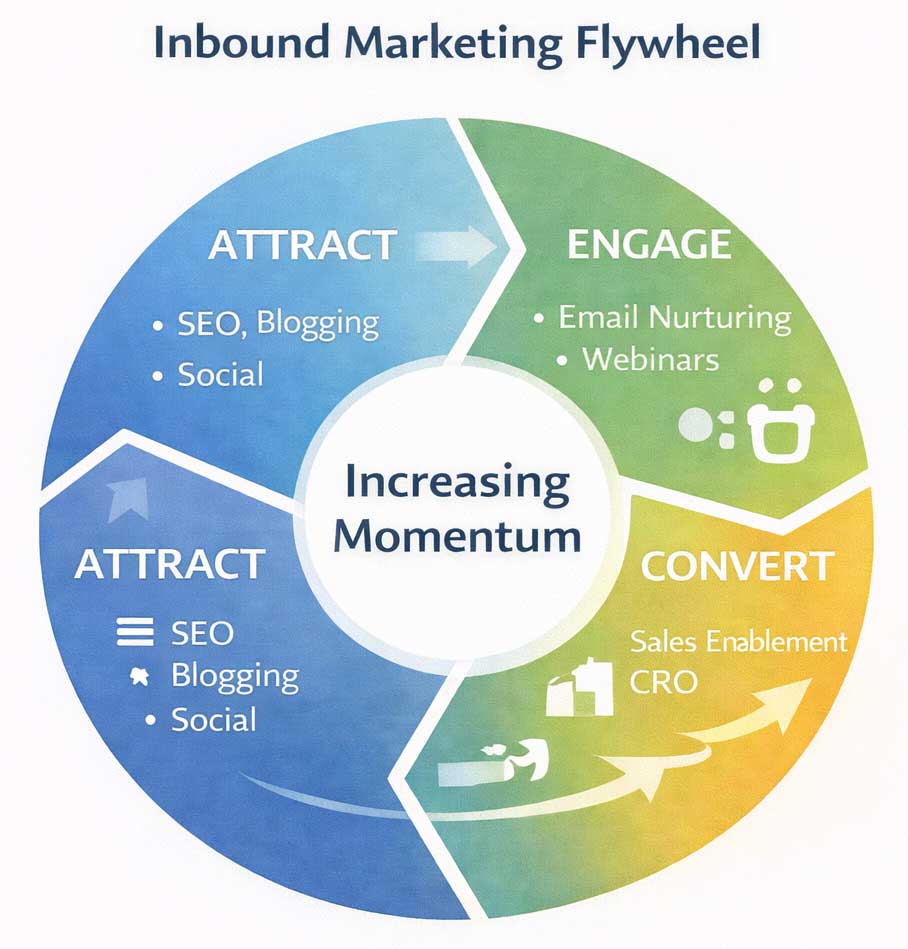 Inbound Marketing Flywheel

ATTRACT

• SEO, Blogging
• Social

ENGAGE

• Email Nurturing
• Webinars

Increasing Momentum

ATTRACT

SEO
Blogging
• Social

CONVERT

Sales Enablement
CRO